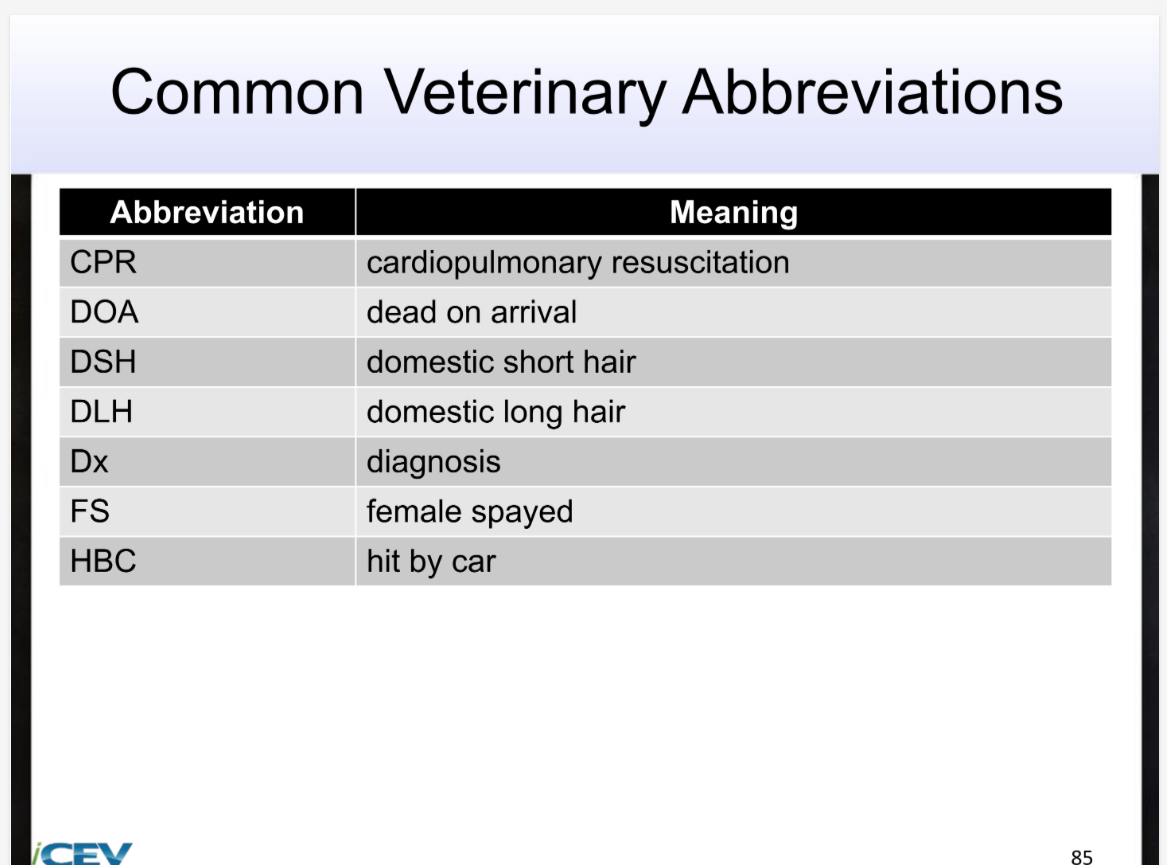 Common Veterinary Abbreviations

| Abbreviation | Meaning |
|---|---|
| CPR | cardiopulmonary resuscitation |
| DOA | dead on arrival |
| DSH | domestic short hair |
| DLH | domestic long hair |
| Dx | diagnosis |
| FS | female spayed |
| HBC | hit by car |

iCEV

85